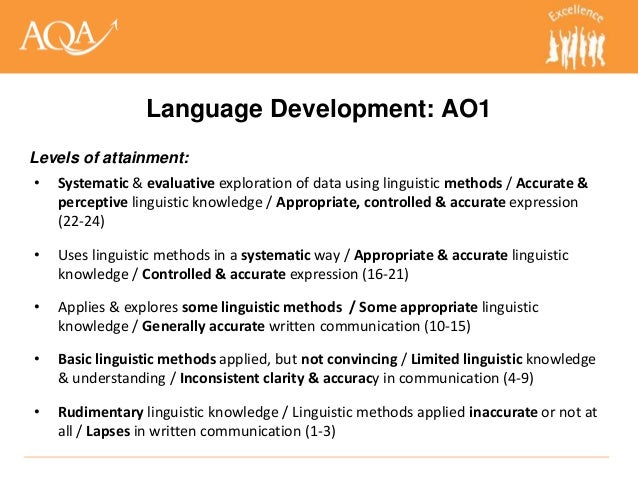 AQA

Excellence

Language Development: AO1

Levels of attainment:

• Systematic & evaluative exploration of data using linguistic methods / Accurate & perceptive linguistic knowledge / Appropriate, controlled & accurate expression (22-24)

• Uses linguistic methods in a systematic way / Appropriate & accurate linguistic knowledge / Controlled & accurate expression (16-21)

• Applies & explores some linguistic methods / Some appropriate linguistic knowledge / Generally accurate written communication (10-15)

• Basic linguistic methods applied, but not convincing / Limited linguistic knowledge & understanding / Inconsistent clarity & accuracy in communication (4-9)

• Rudimentary linguistic knowledge / Linguistic methods applied inaccurate or not at all / Lapses in written communication (1-3)